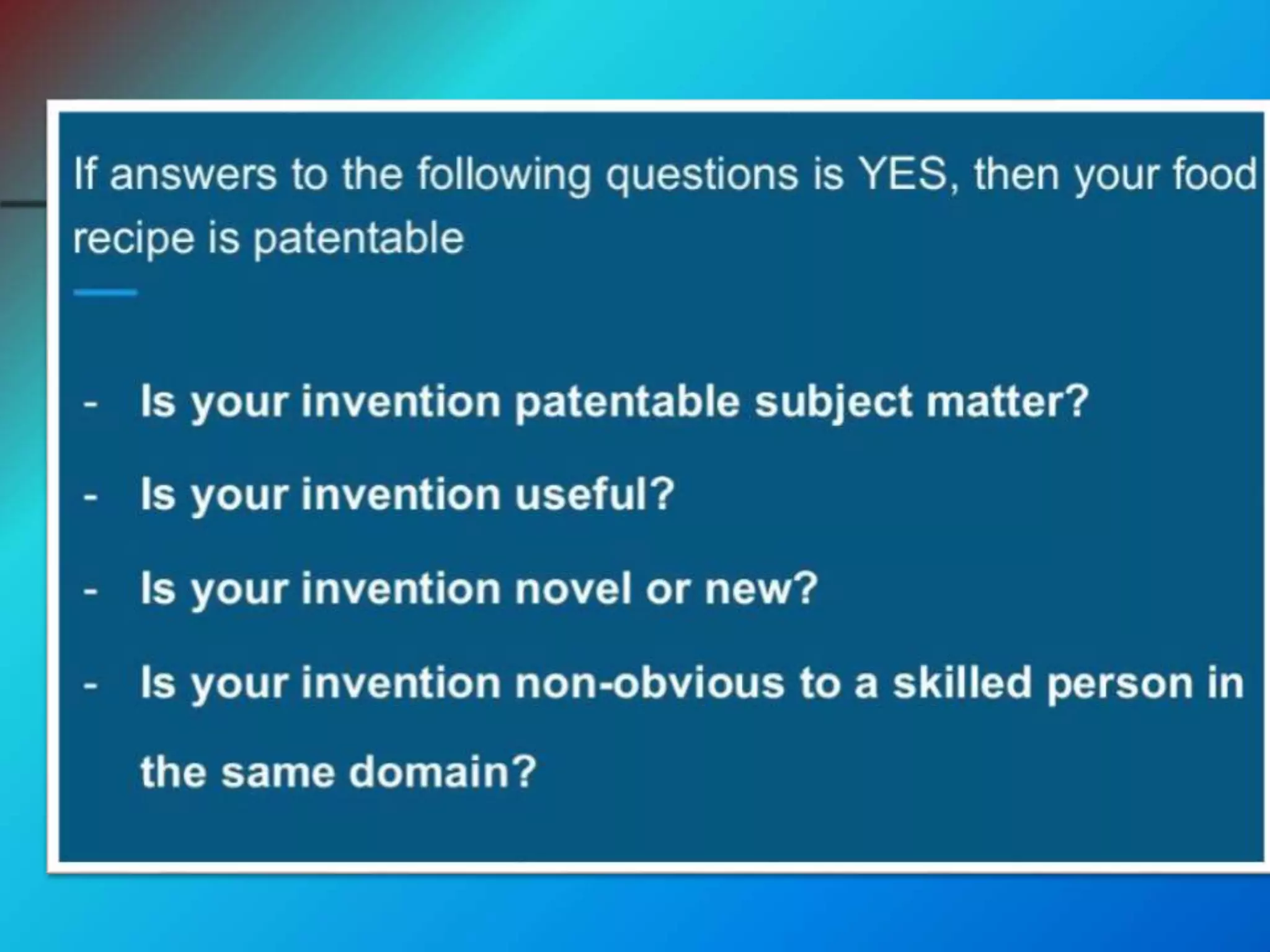 If answers to the following questions is YES, then your food recipe is patentable

- Is your invention patentable subject matter?
- Is your invention useful?
- Is your invention novel or new?
- Is your invention non-obvious to a skilled person in the same domain?